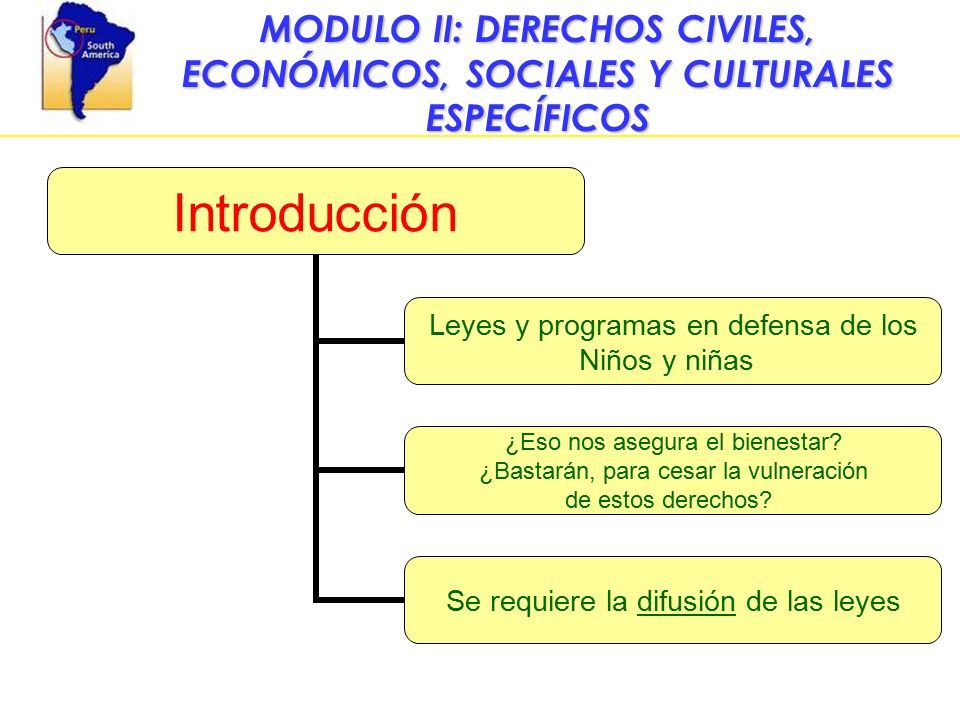 Peru
South America

MODULO II: DERECHOS CIVILES, ECONÓMICOS, SOCIALES Y CULTURALES ESPECÍFICOS

Introducción

Leyes y programas en defensa de los Niños y niñas

¿Eso nos asegura el bienestar?
¿Bastarán, para cesar la vulneración de estos derechos?

Se requiere la difusión de las leyes